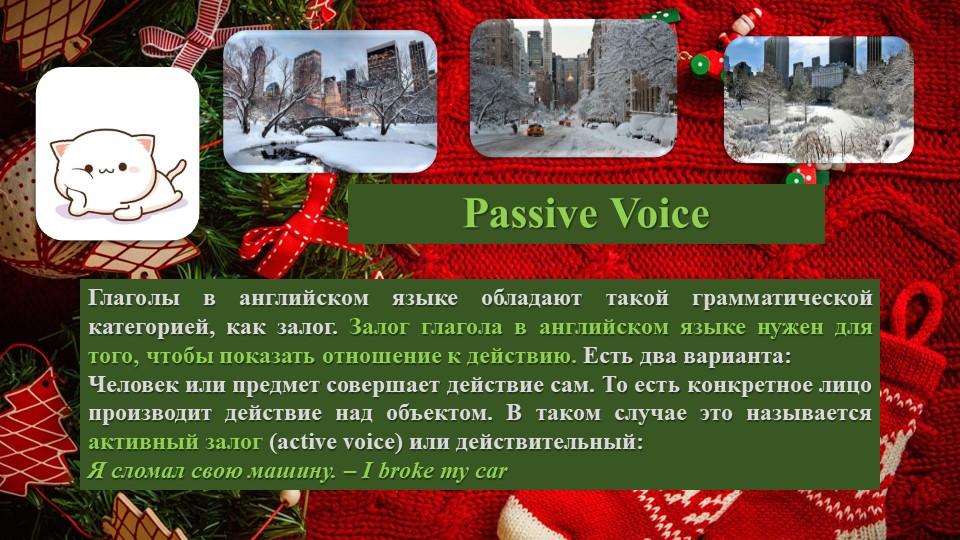 Passive Voice

Глаголы в английском языке обладают такой грамматической категорией, как залог. Залог глагола в английском языке нужен для того, чтобы показать отношение к действию. Есть два варианта:
Человек или предмет совершает действие сам. То есть конкретное лицо производит действие над объектом. В таком случае это называется активный залог (active voice) или действительный:
Я сломал свою машину. – I broke my car